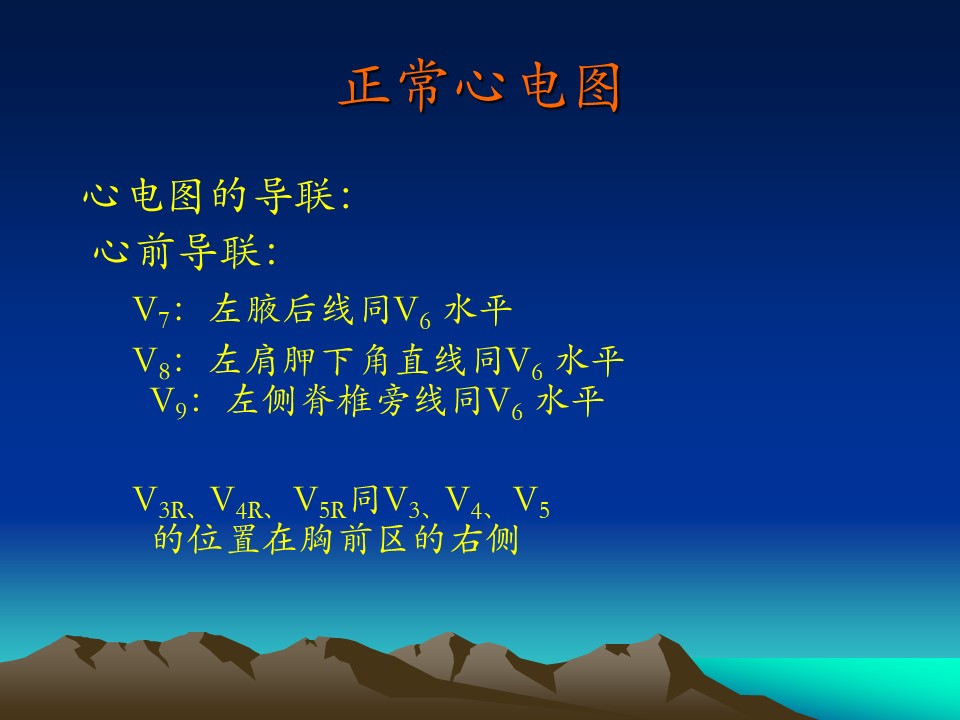 正常心电图

心电图的导联:

心前导联:

$V_7$: 左腋后线同$V_6$ 水平

$V_8$: 左肩胛下角直线同$V_6$ 水平

$V_9$: 左侧脊椎旁线同$V_6$ 水平

$V_{3R}$、$V_{4R}$、$V_{5R}$同$V_3$、$V_4$、$V_5$ 的位置在胸前区的右侧